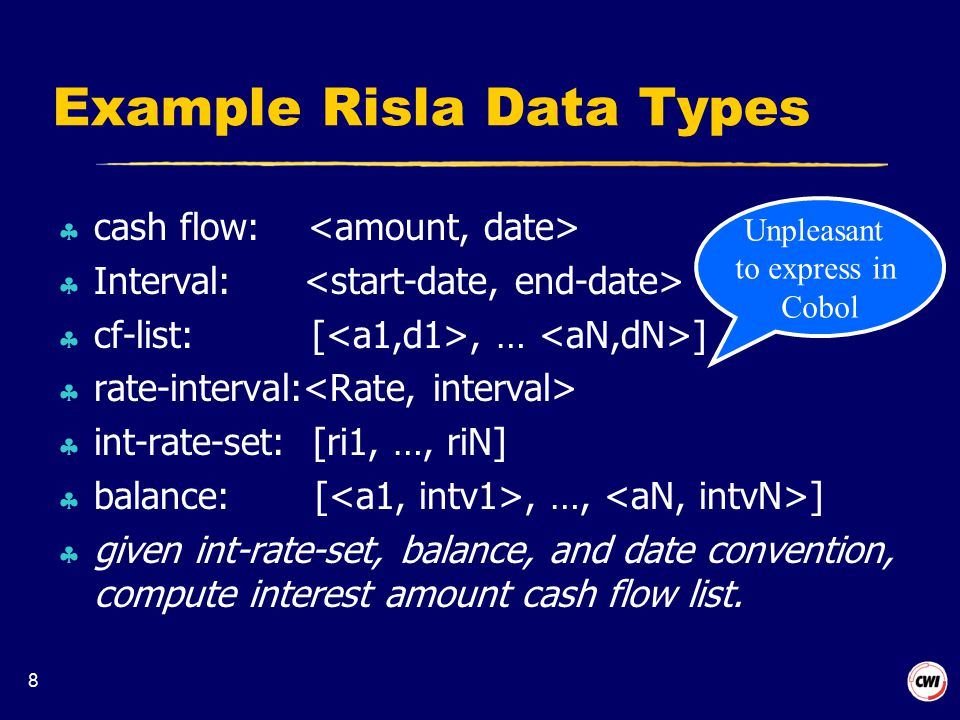 Example Risla Data Types

♣ cash flow: <amount, date>
♣ Interval: <start-date, end-date>
♣ cf-list: [<a1,d1>, … <aN,dN>]
♣ rate-interval:<Rate, interval>
♣ int-rate-set: [ri1, …, riN]
♣ balance: [<a1, intv1>, …, <aN, intvN>]
♣ given int-rate-set, balance, and date convention, compute interest amount cash flow list.

Unpleasant to express in Cobol

8

CWI